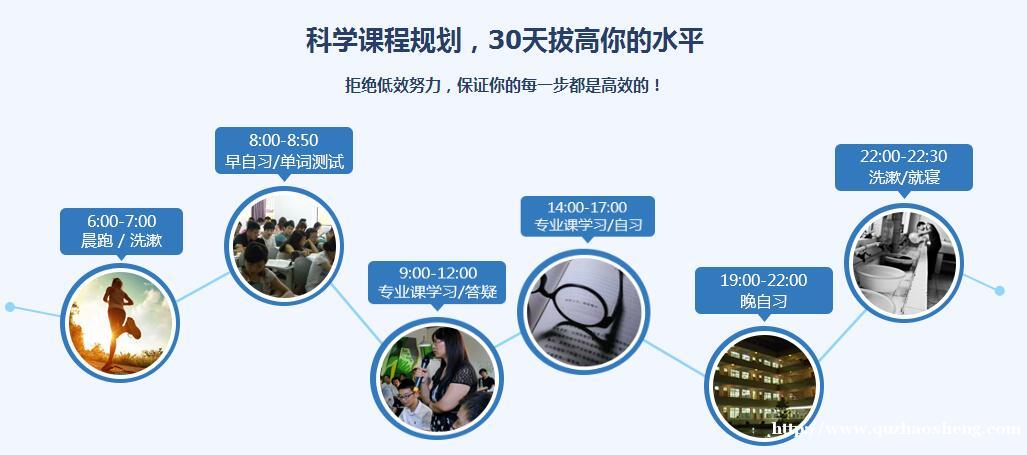 科学课程规划，30天拔高你的水平

拒绝低效努力，保证你的每一步都是高效的！

6:00-7:00
晨跑 / 洗漱

8:00-8:50
早自习/单词测试

9:00-12:00
专业课学习/答疑

14:00-17:00
专业课学习/自习

19:00-22:00
晚自习

22:00-22:30
洗漱/就寝

http://www.quzhaosheng.com